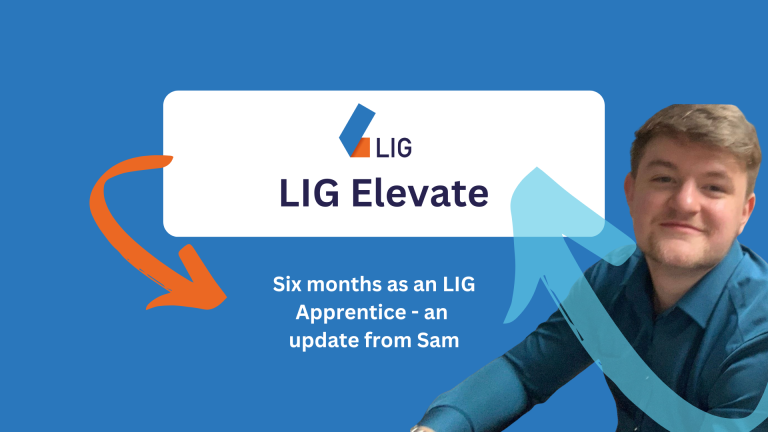 LIG

LIG Elevate

Six months as an LIG Apprentice - an update from Sam